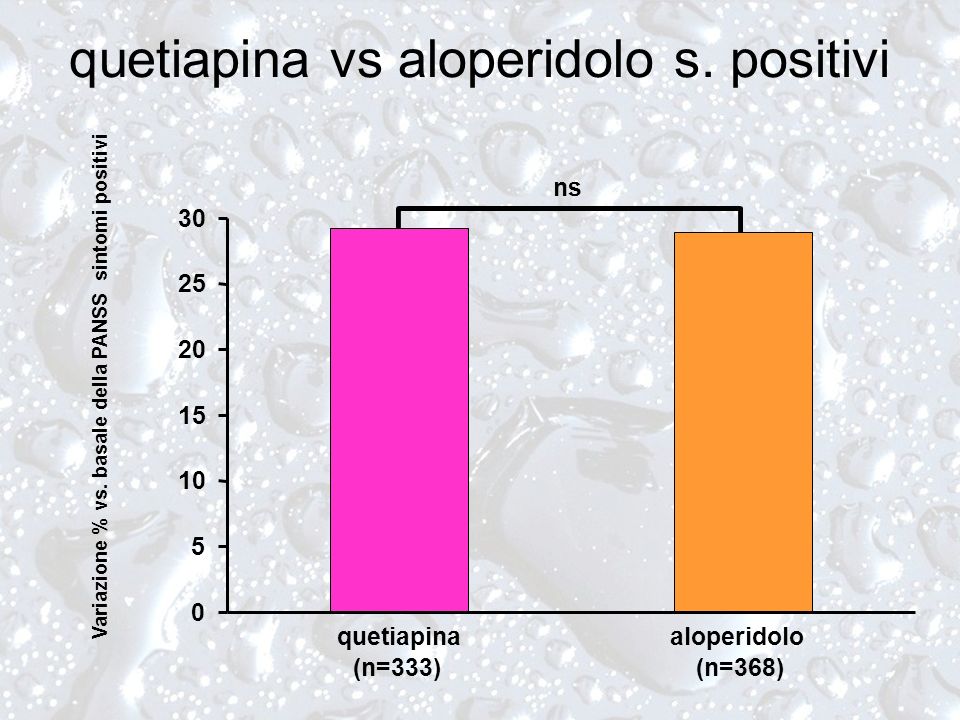 quetiapina vs aloperidolo s. positivi

Variazione % vs. basale della PANSS sintomi positivi

ns

30
25
20
15
10
5
0

quetiapina
(n=333)

aloperidolo
(n=368)